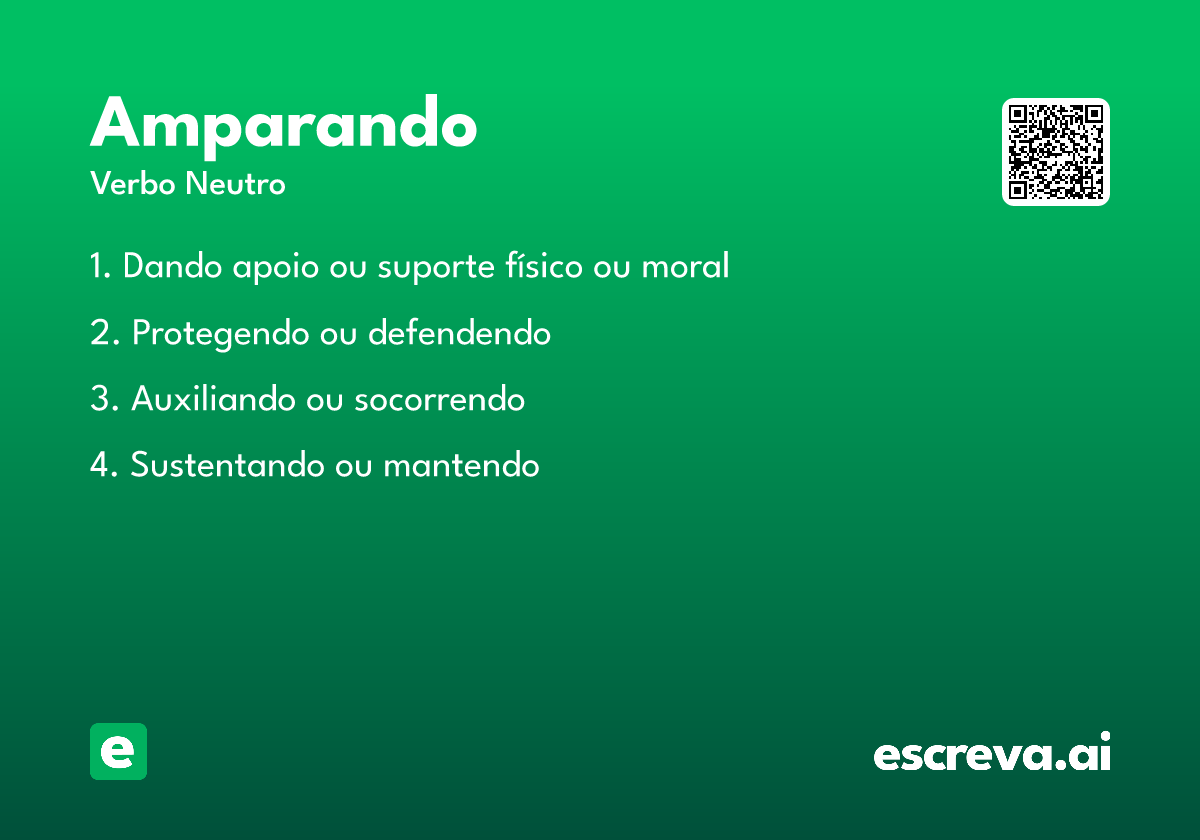 Amparando
Verbo Neutro

1. Dando apoio ou suporte físico ou moral

2. Protegendo ou defendendo

3. Auxiliando ou socorrendo

4. Sustentando ou mantendo

e

escreva.ai